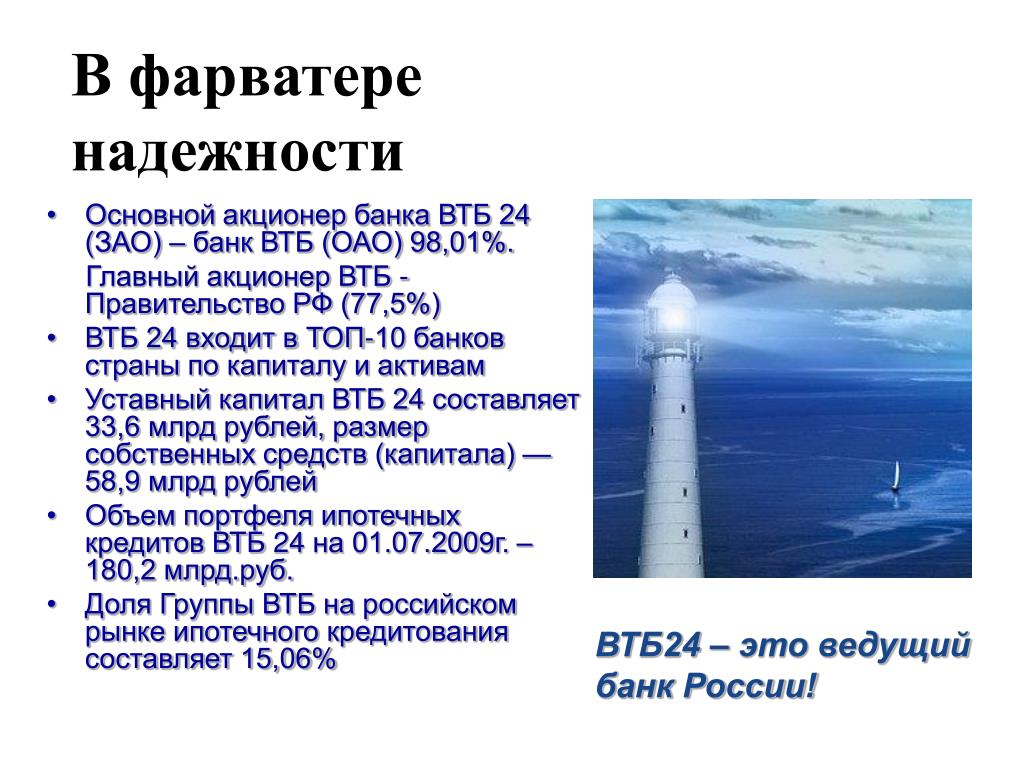 В фарватере надежности

• Основной акционер банка ВТБ 24 (ЗАО) – банк ВТБ (ОАО) 98,01%.
Главный акционер ВТБ - Правительство РФ (77,5%)
• ВТБ 24 входит в ТОП-10 банков страны по капиталу и активам
• Уставный капитал ВТБ 24 составляет 33,6 млрд рублей, размер собственных средств (капитала) — 58,9 млрд рублей
• Объем портфеля ипотечных кредитов ВТБ 24 на 01.07.2009г. – 180,2 млрд.руб.
• Доля Группы ВТБ на российском рынке ипотечного кредитования составляет 15,06%

ВТБ24 – это ведущий банк России!